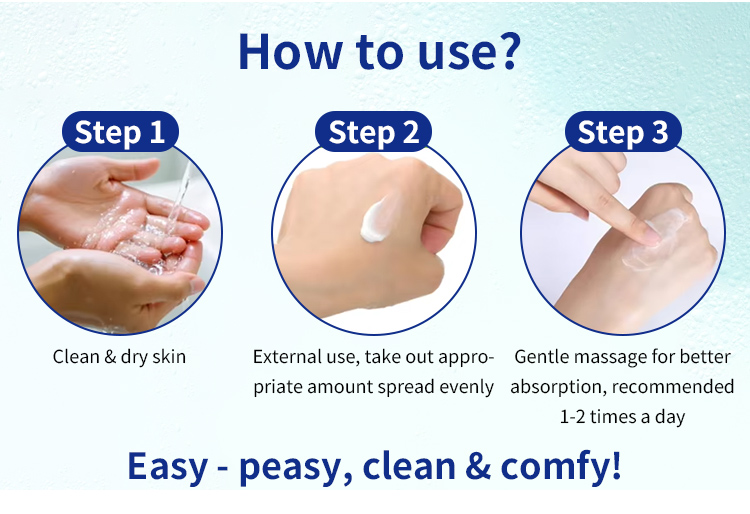 How to use?

Step 1

Clean & dry skin

Step 2

External use, take out appropriate amount spread evenly

Step 3

Gentle massage for better absorption, recommended 1-2 times a day

Easy - peasy, clean & comfy!